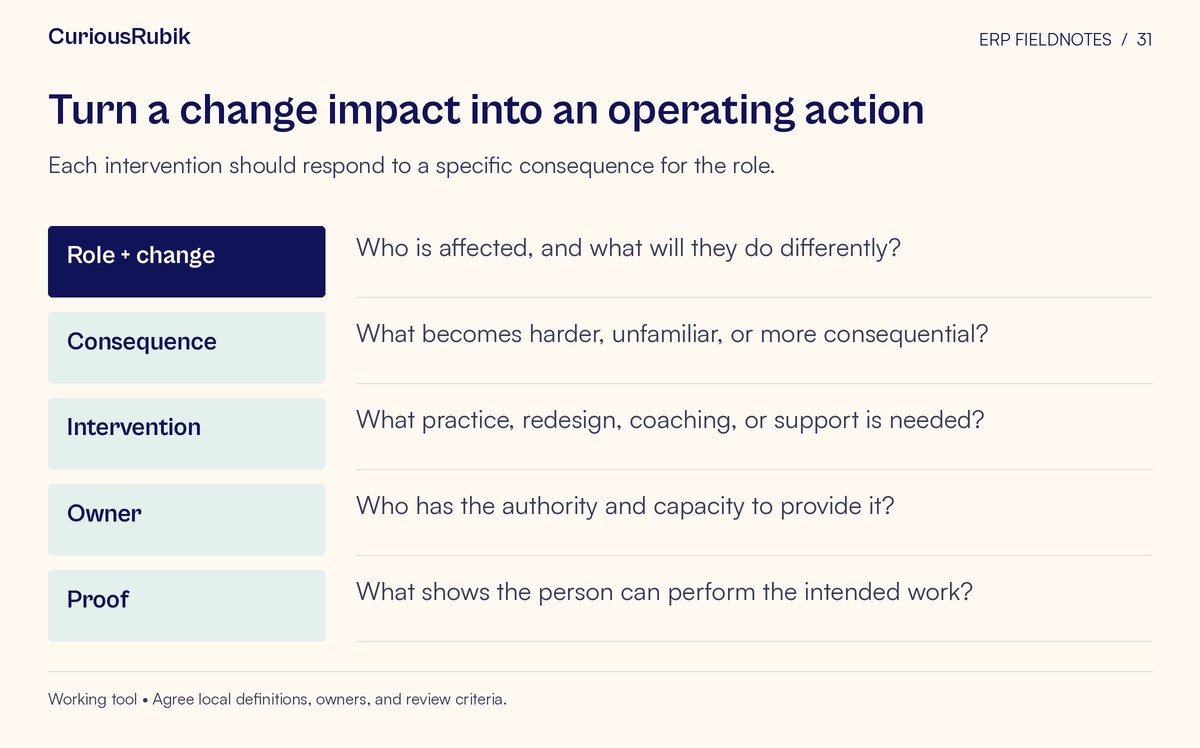 CuriousRubik

ERP FIELDNOTES / 31

Turn a change impact into an operating action

Each intervention should respond to a specific consequence for the role.

Role + change

Who is affected, and what will they do differently?

Consequence

What becomes harder, unfamiliar, or more consequential?

Intervention

What practice, redesign, coaching, or support is needed?

Owner

Who has the authority and capacity to provide it?

Proof

What shows the person can perform the intended work?

Working tool • Agree local definitions, owners, and review criteria.